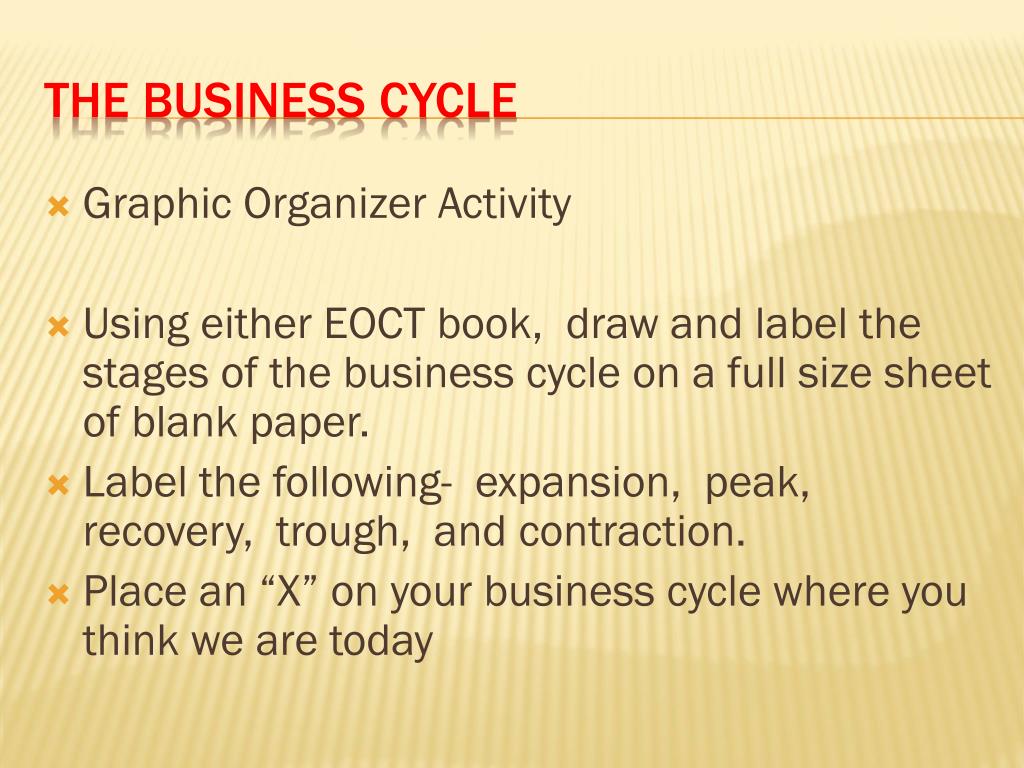 THE BUSINESS CYCLE

Graphic Organizer Activity

Using either EOCT book, draw and label the stages of the business cycle on a full size sheet of blank paper.

Label the following- expansion, peak, recovery, trough, and contraction.

Place an “X” on your business cycle where you think we are today